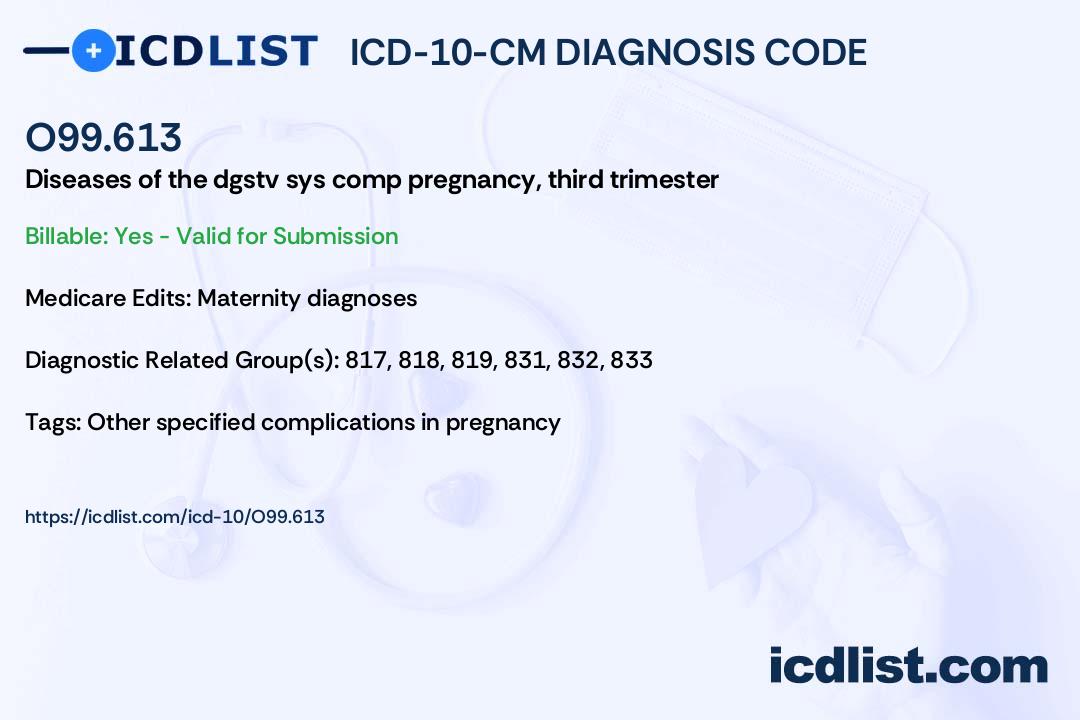 ICDLIST ICD-10-CM DIAGNOSIS CODE

O99.613

Diseases of the dgstv sys comp pregnancy, third trimester

Billable: Yes - Valid for Submission

Medicare Edits: Maternity diagnoses

Diagnostic Related Group(s): 817, 818, 819, 831, 832, 833

Tags: Other specified complications in pregnancy

https://icdlist.com/icd-10/O99.613

icdlist.com